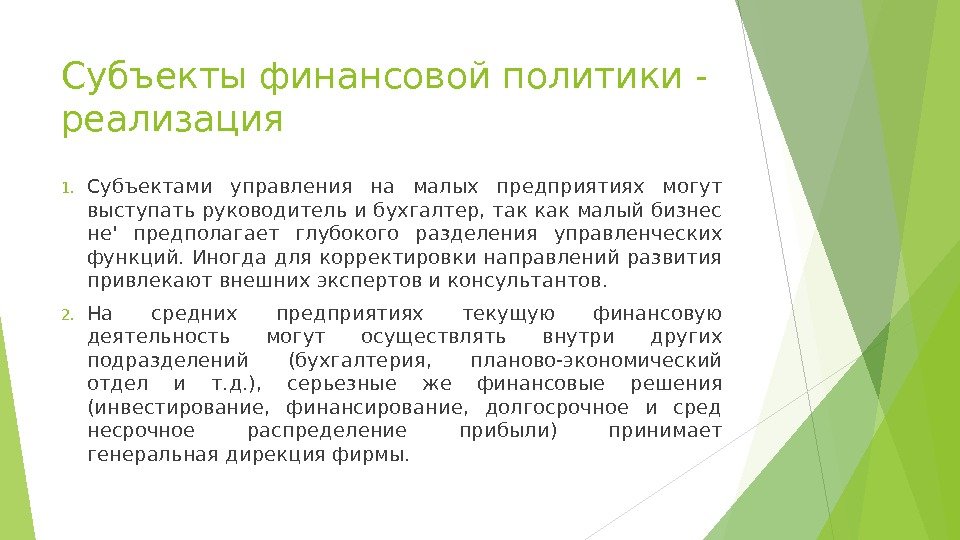 Субъекты финансовой политики - реализация

1. Субъектами управления на малых предприятиях могут выступать руководитель и бухгалтер, так как малый бизнес не' предполагает глубокого разделения управленческих функций. Иногда для корректировки направлений развития привлекают внешних экспертов и консультантов.

2. На средних предприятиях текущую финансовую деятельность могут осуществлять внутри других подразделений (бухгалтерия, планово-экономический отдел и т.д.), серьезные же финансовые решения (инвестирование, финансирование, долгосрочное и сред несрочное распределение прибыли) принимает генеральная дирекция фирмы.